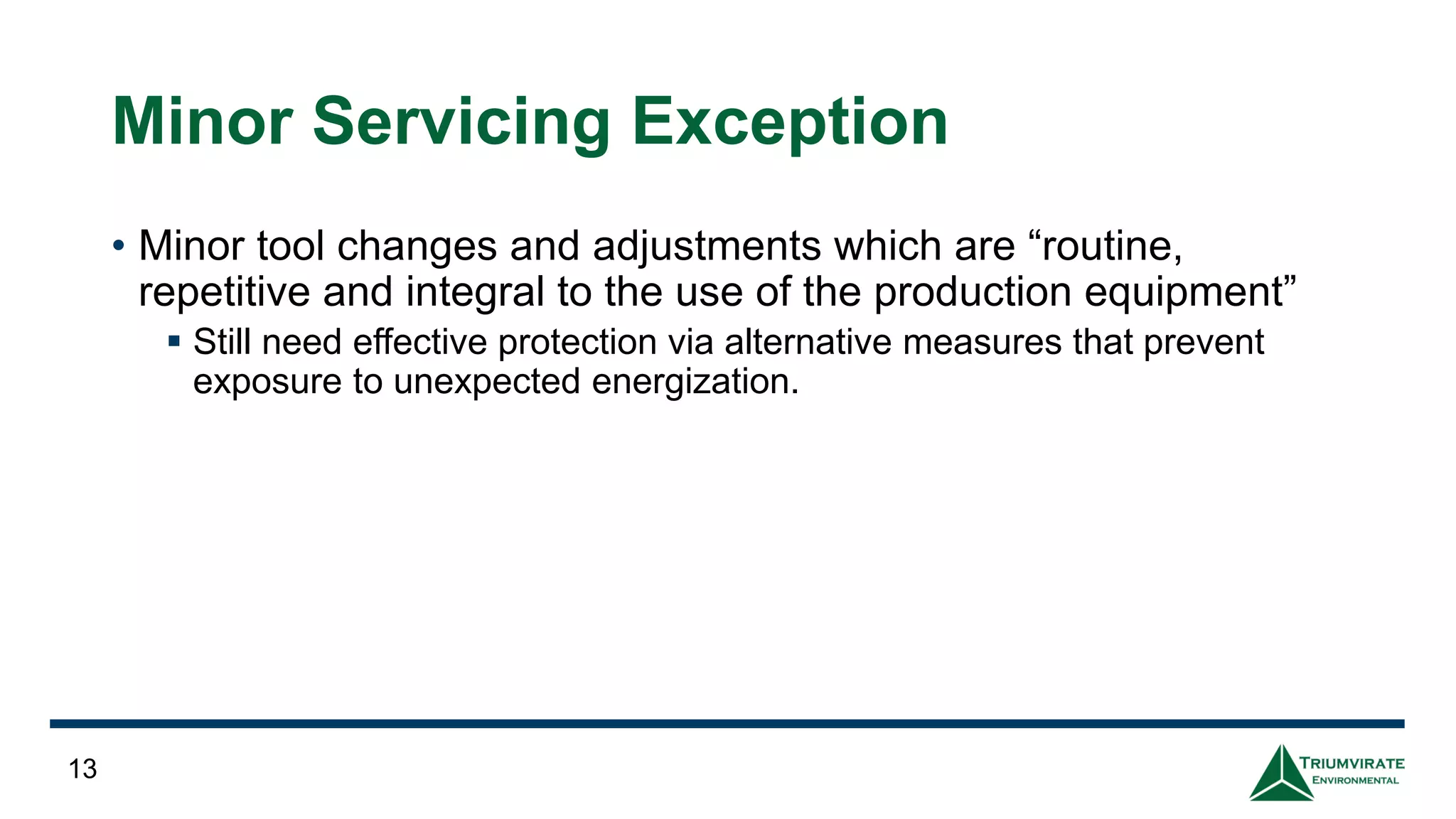 Minor Servicing Exception

• Minor tool changes and adjustments which are “routine, repetitive and integral to the use of the production equipment”

▪ Still need effective protection via alternative measures that prevent exposure to unexpected energization.

13

TRIUMVIRATE
ENVIRONMENTAL